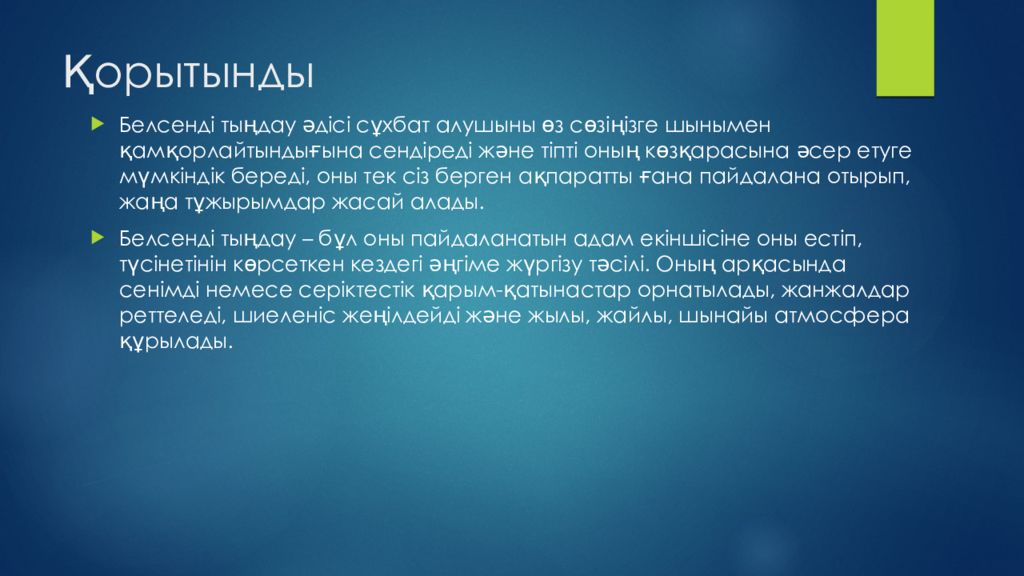 Қорытынды

Белсенді тыңдау әдісі сұхбат алушыны өз сөзіңізге шынымен қамқорлайтындығына сендіреді және тіпті оның көзқарасына әсер етуге мүмкіндік береді, оны тек сіз берген ақпаратты ғана пайдалана отырып, жаңа тұжырымдар жасай алады.

Белсенді тыңдау – бұл оны пайдаланатын адам екіншісіне оны естіп, түсінетінін көрсеткен кездегі әңгіме жүргізу тәсілі. Оның арқасында сенімді немесе серіктестік қарым-қатынастар орнатылады, жанжалдар реттеледі, шиеленіс жеңілдейді және жылы, жайлы, шынайы атмосфера құрылады.